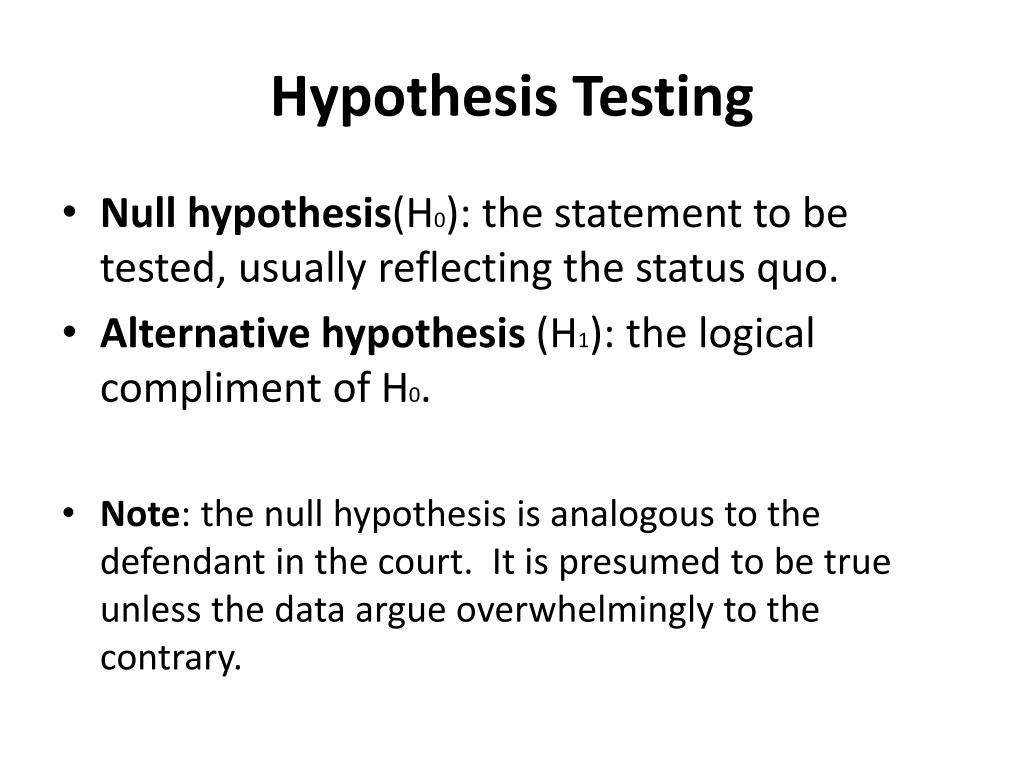 Hypothesis Testing

• Null hypothesis($H_0$): the statement to be tested, usually reflecting the status quo.
• Alternative hypothesis ($H_1$): the logical compliment of $H_0$.

• Note: the null hypothesis is analogous to the defendant in the court. It is presumed to be true unless the data argue overwhelmingly to the contrary.